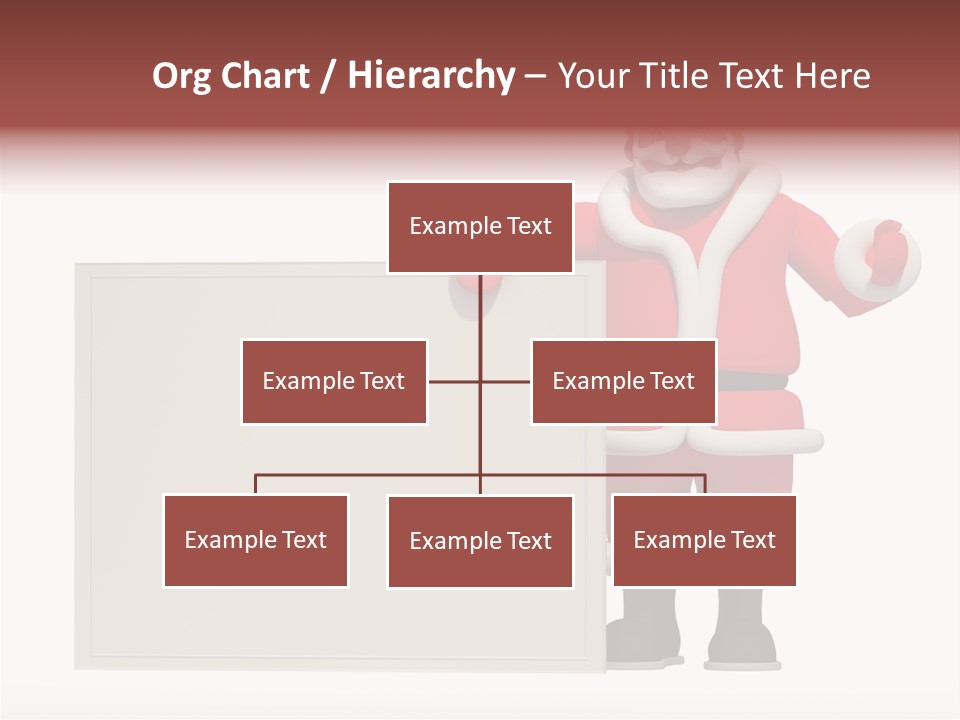 Org Chart / Hierarchy – Your Title Text Here

Example Text

Example Text

Example Text

Example Text

Example Text

Example Text